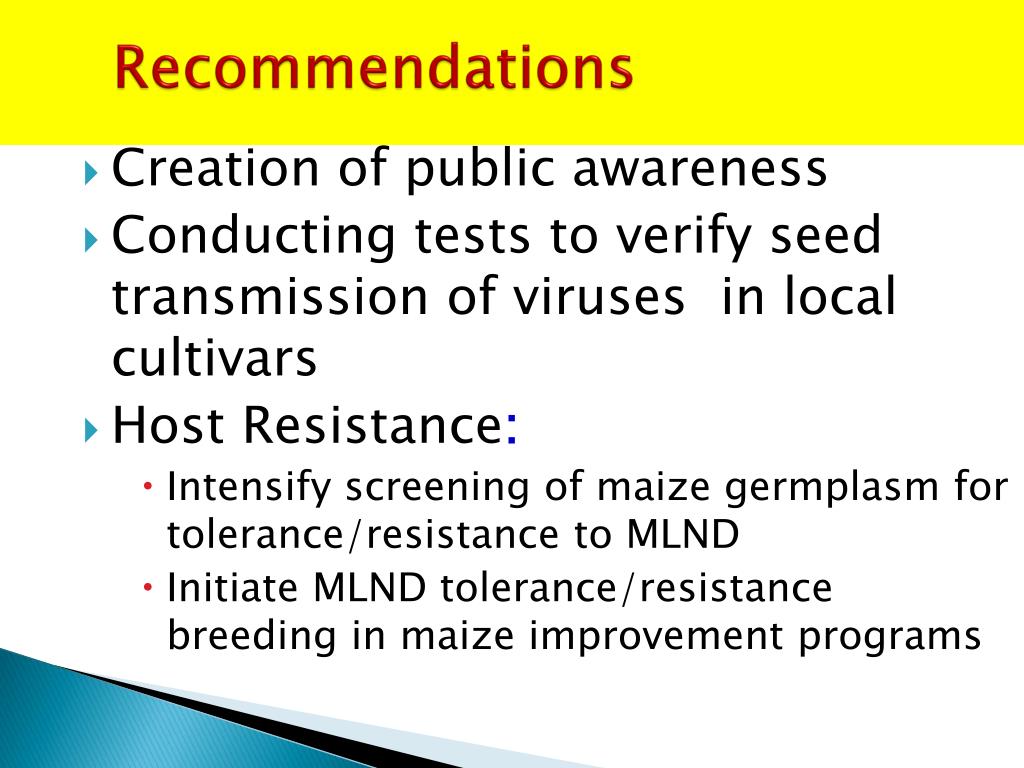 Recommendations

Creation of public awareness

Conducting tests to verify seed transmission of viruses in local cultivars

Host Resistance:

Intensify screening of maize germplasm for tolerance/resistance to MLND

Initiate MLND tolerance/resistance breeding in maize improvement programs